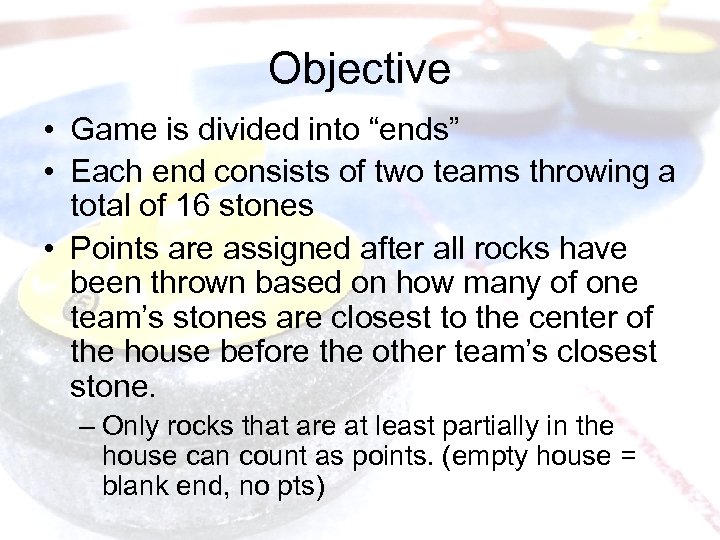 Objective

• Game is divided into “ends”
• Each end consists of two teams throwing a total of 16 stones
• Points are assigned after all rocks have been thrown based on how many of one team’s stones are closest to the center of the house before the other team’s closest stone.
– Only rocks that are at least partially in the house can count as points. (empty house = blank end, no pts)